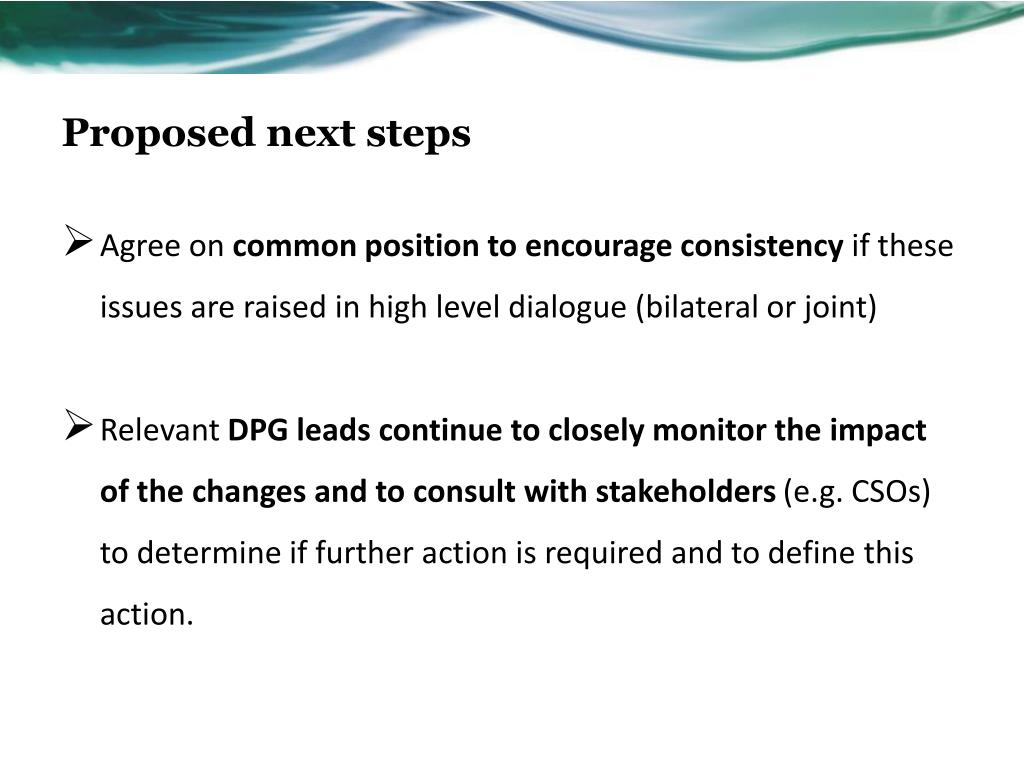 Proposed next steps

➢ Agree on common position to encourage consistency if these issues are raised in high level dialogue (bilateral or joint)

➢ Relevant DPG leads continue to closely monitor the impact of the changes and to consult with stakeholders (e.g. CSOs) to determine if further action is required and to define this action.